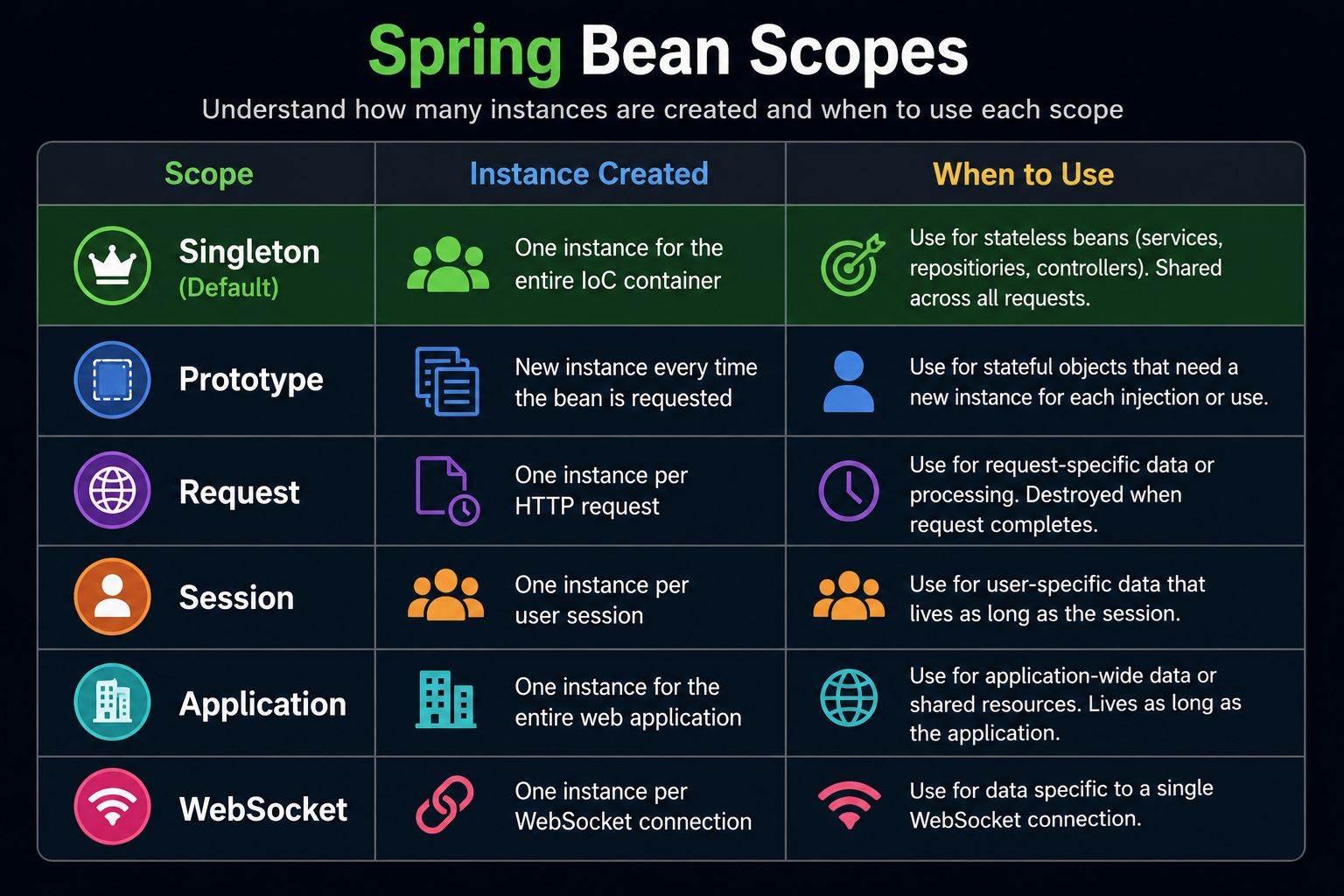 Spring Bean Scopes

Understand how many instances are created and when to use each scope

| Scope | Instance Created | When to Use |
|---|---|---|
| Singleton (Default) | One instance for the entire IoC container | Use for stateless beans (services, repositiories, controllers). Shared across all requests. |
| Prototype | New instance every time the bean is requested | Use for stateful objects that need a new instance for each injection or use. |
| Request | One instance per HTTP request | Use for request-specific data or processing. Destroyed when request completes. |
| Session | One instance per user session | Use for user-specific data that lives as long as the session. |
| Application | One instance for the entire web application | Use for application-wide data or shared resources. Lives as long as the application. |
| WebSocket | One instance per WebSocket connection | Use for data specific to a single WebSocket connection. |